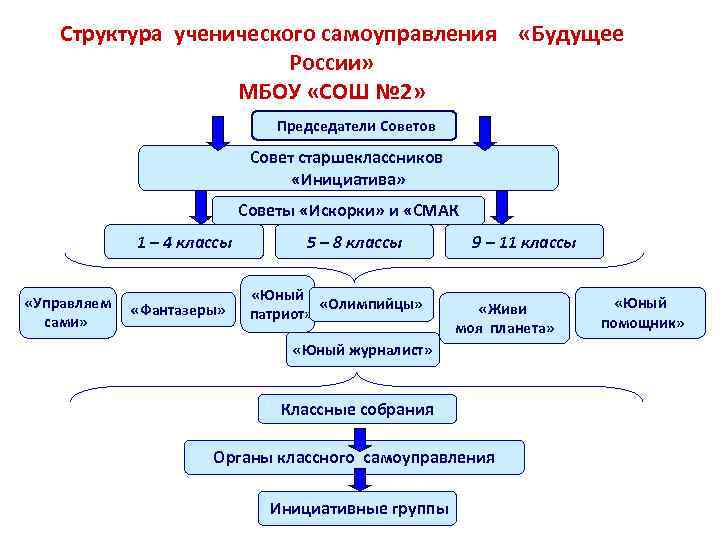 Структура ученического самоуправления «Будущее России»
МБОУ «СОШ №2»

Председатели Советов

Совет старшеклассников «Инициатива»

Советы «Искорки» и «СМАК

1 – 4 классы

5 – 8 классы

9 – 11 классы

«Управляем сами»

«Фантазеры»

«Юный патриот»

«Олимпийцы»

«Живи моя планета»

«Юный помощник»

«Юный журналист»

Классные собрания

Органы классного самоуправления

Инициативные группы